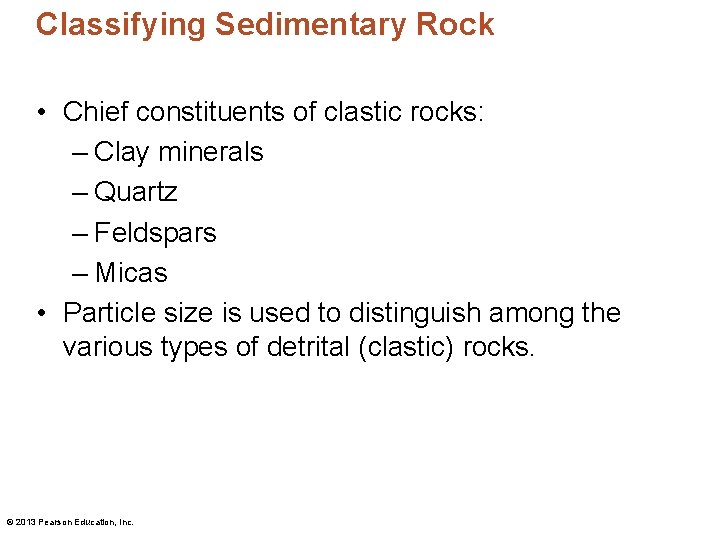 Classifying Sedimentary Rock

• Chief constituents of clastic rocks:
– Clay minerals
– Quartz
– Feldspars
– Micas
• Particle size is used to distinguish among the various types of detrital (clastic) rocks.

© 2013 Pearson Education, Inc.